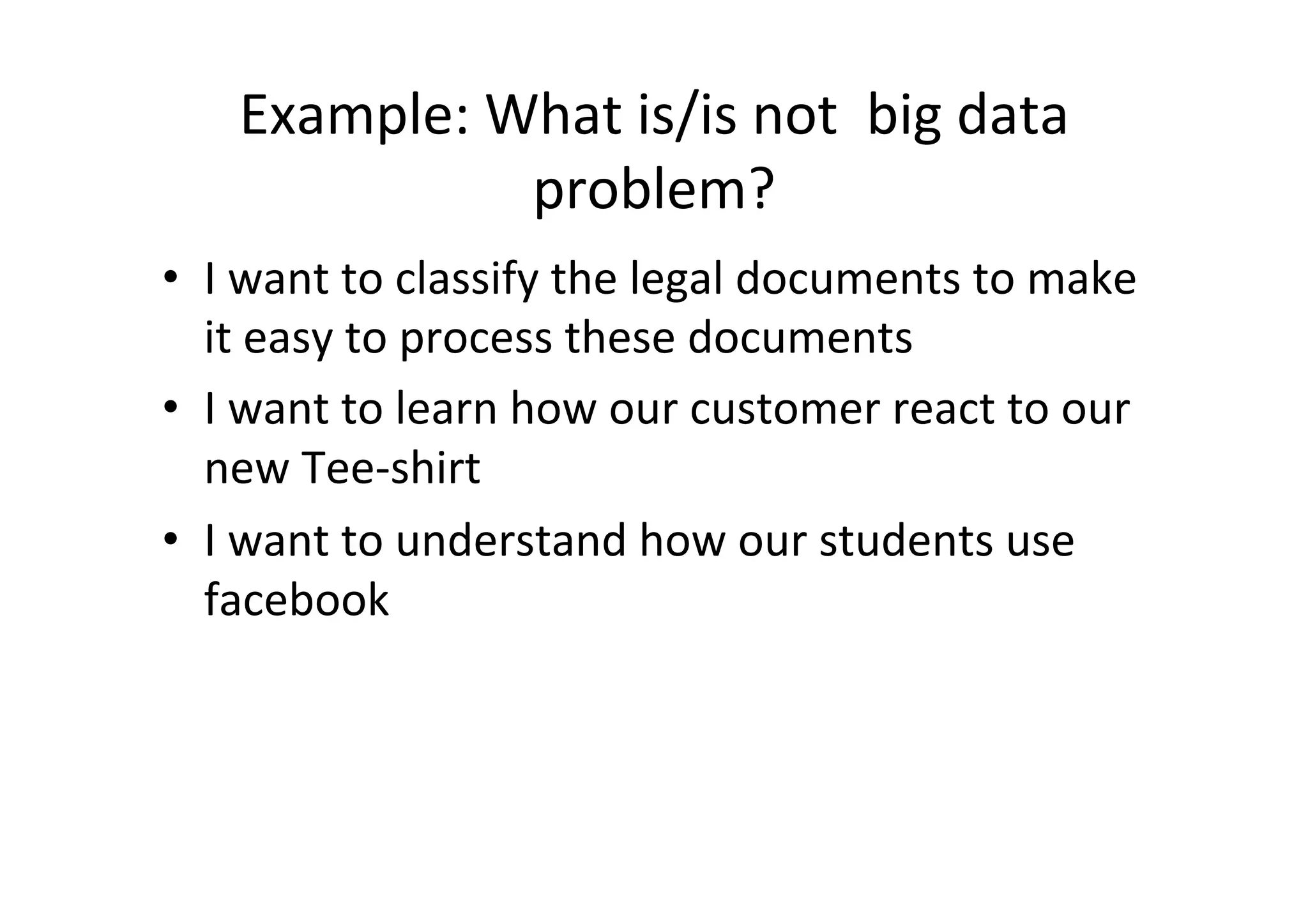 Example: What is/is not  big data problem?

• I want to classify the legal documents to make it easy to process these documents
• I want to learn how our customer react to our new Tee-shirt
• I want to understand how our students use facebook